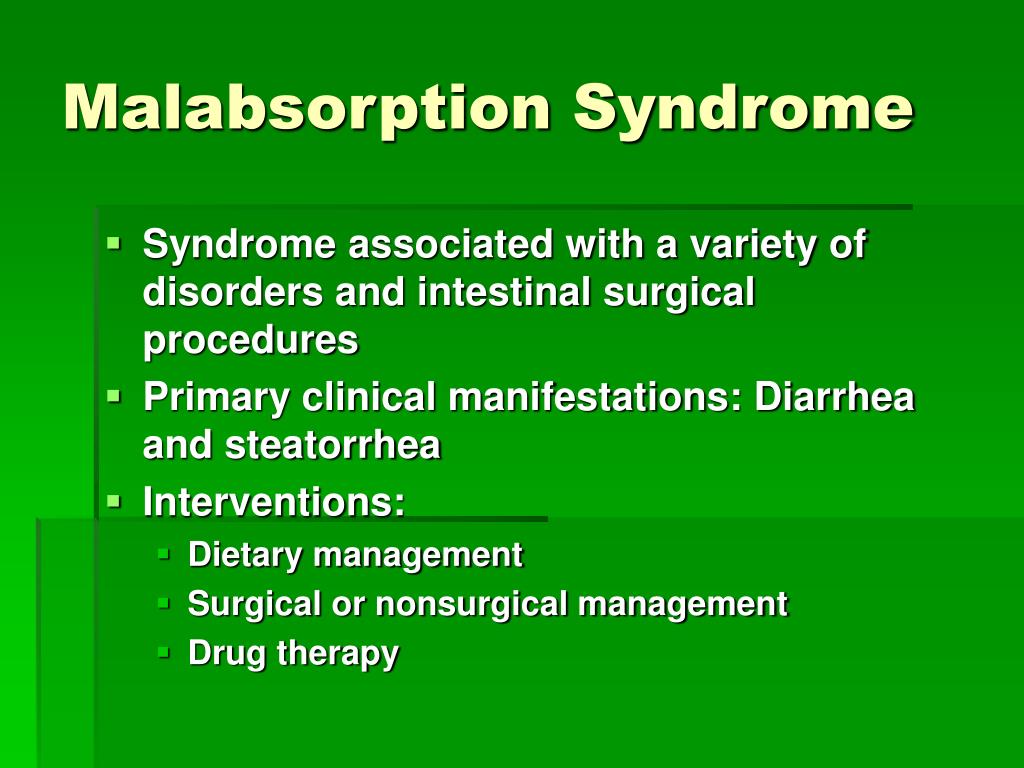 Malabsorption Syndrome

- Syndrome associated with a variety of disorders and intestinal surgical procedures
- Primary clinical manifestations: Diarrhea and steatorrhea
- Interventions:
  - Dietary management
  - Surgical or nonsurgical management
  - Drug therapy